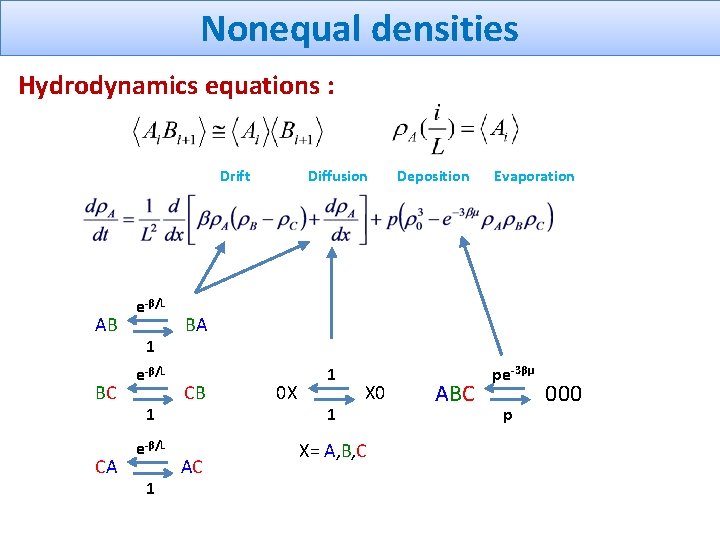 Nonequal densities

Hydrodynamics equations :

$\langle A_i B_{i+1} \rangle \cong \langle A_i \rangle \langle B_{i+1} \rangle$ $\rho_A(\frac{i}{L}) = \langle A_i \rangle$

Drift Diffusion Deposition Evaporation

$\frac{d\rho_A}{dt} = \frac{1}{L^2}\frac{d}{dx}\left[\beta\rho_A(\rho_B - \rho_C) + \frac{d\rho_A}{dx}\right] + p\left(\rho_0^3 - e^{-3\beta\mu}\rho_A\rho_B\rho_C\right)$

$e^{-\beta/L}$
AB BA
1

$e^{-\beta/L}$
BC CB
1

$e^{-\beta/L}$
CA AC
1

1
0X X0
1

X= A,B,C

$pe^{-3\beta\mu}$
ABC 000
p